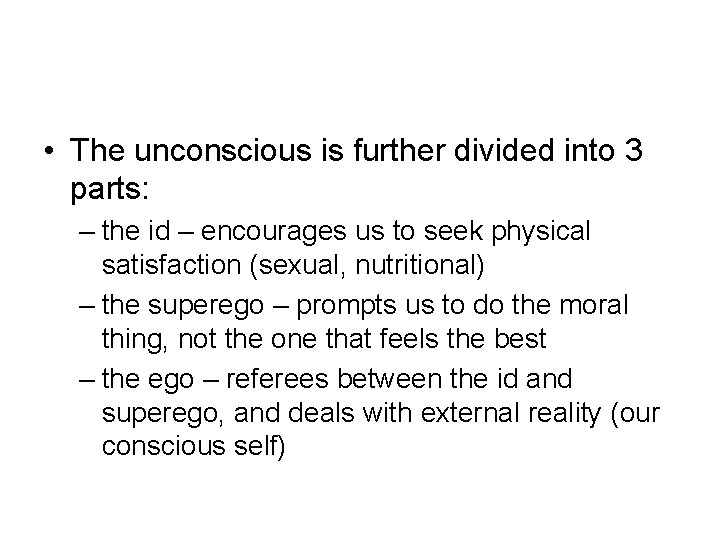 • The unconscious is further divided into 3 parts:

– the id – encourages us to seek physical satisfaction (sexual, nutritional)

– the superego – prompts us to do the moral thing, not the one that feels the best

– the ego – referees between the id and superego, and deals with external reality (our conscious self)